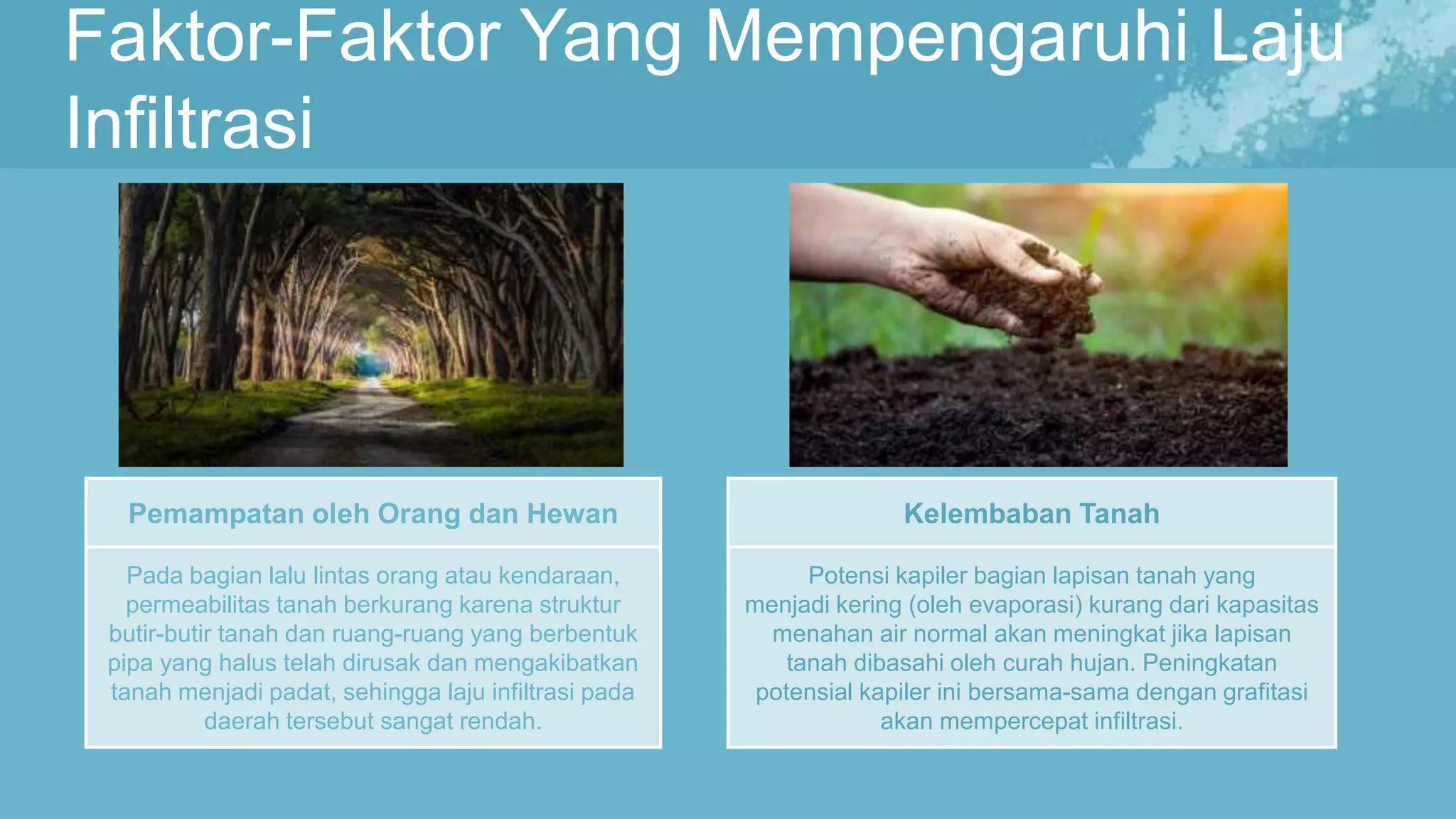 Faktor-Faktor Yang Mempengaruhi Laju Infiltrasi

Pemampatan oleh Orang dan Hewan

Pada bagian lalu lintas orang atau kendaraan, permeabilitas tanah berkurang karena struktur butir-butir tanah dan ruang-ruang yang berbentuk pipa yang halus telah dirusak dan mengakibatkan tanah menjadi padat, sehingga laju infiltrasi pada daerah tersebut sangat rendah.

Kelembaban Tanah

Potensi kapiler bagian lapisan tanah yang menjadi kering (oleh evaporasi) kurang dari kapasitas menahan air normal akan meningkat jika lapisan tanah dibasahi oleh curah hujan. Peningkatan potensial kapiler ini bersama-sama dengan grafitasi akan mempercepat infiltrasi.